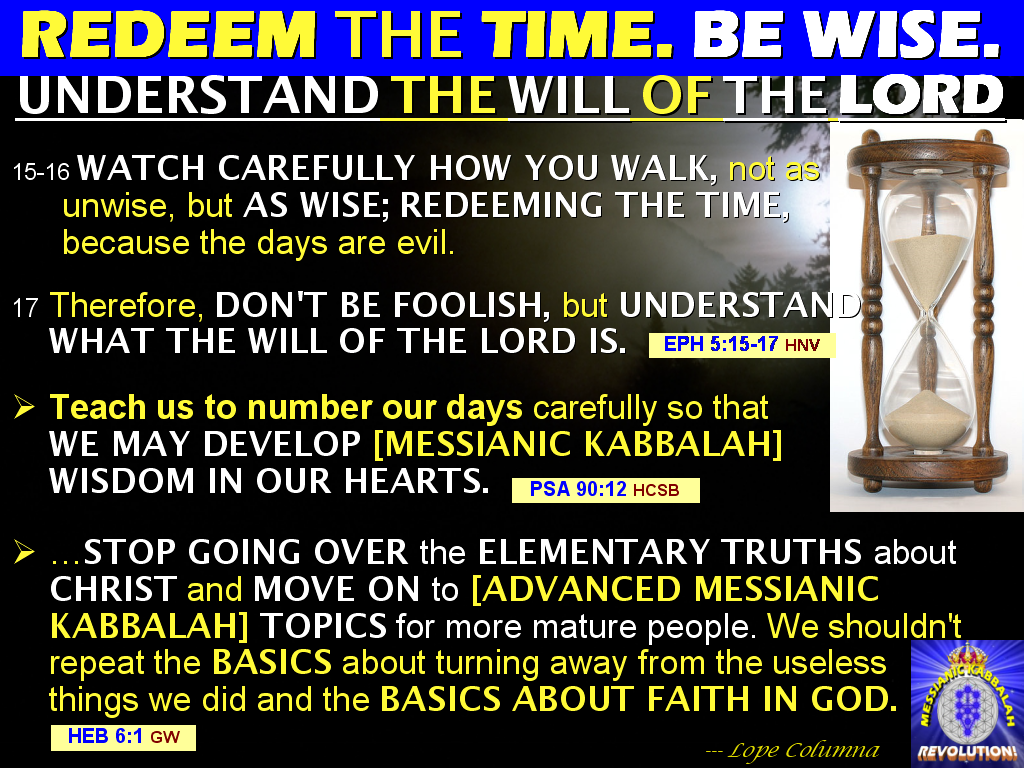 REDEEM THE TIME. BE WISE.

UNDERSTAND THE WILL OF THE LORD

15-16 WATCH CAREFULLY HOW YOU WALK, not as unwise, but AS WISE; REDEEMING THE TIME, because the days are evil.

17 Therefore, DON'T BE FOOLISH, but UNDERSTAND WHAT THE WILL OF THE LORD IS. EPH 5:15-17 HNV

➢ Teach us to number our days carefully so that WE MAY DEVELOP [MESSIANIC KABBALAH] WISDOM IN OUR HEARTS. PSA 90:12 HCSB

➢ …STOP GOING OVER the ELEMENTARY TRUTHS about CHRIST and MOVE ON to [ADVANCED MESSIANIC KABBALAH] TOPICS for more mature people. We shouldn't repeat the BASICS about turning away from the useless things we did and the BASICS ABOUT FAITH IN GOD.

HEB 6:1 GW

--- Lope Columna

MESSIANIC KABBALAH REVOLUTION!